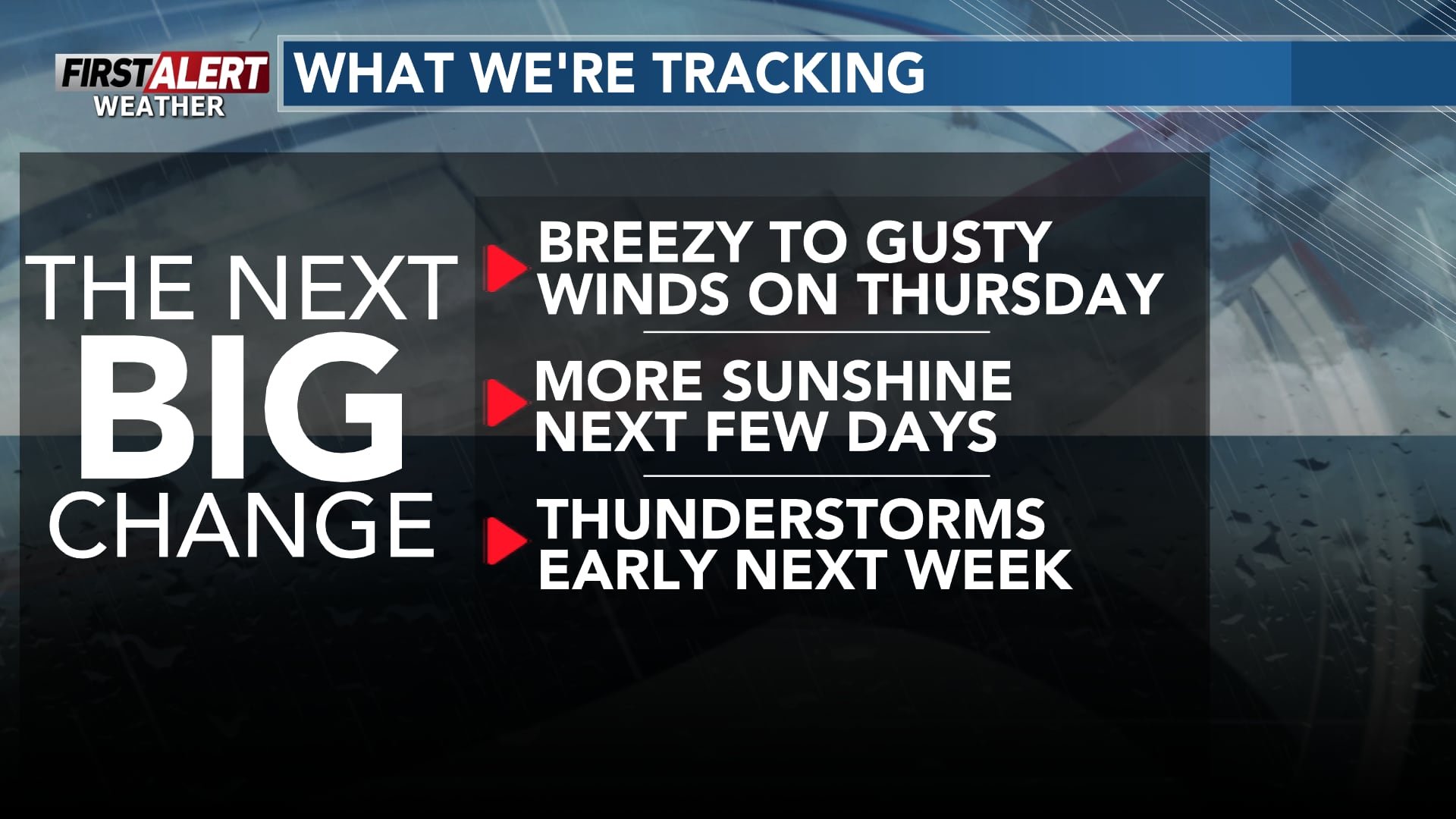 FIRST ALERT WEATHER

WHAT WE'RE TRACKING

THE NEXT BIG CHANGE

BREEZY TO GUSTY WINDS ON THURSDAY

MORE SUNSHINE NEXT FEW DAYS

THUNDERSTORMS EARLY NEXT WEEK